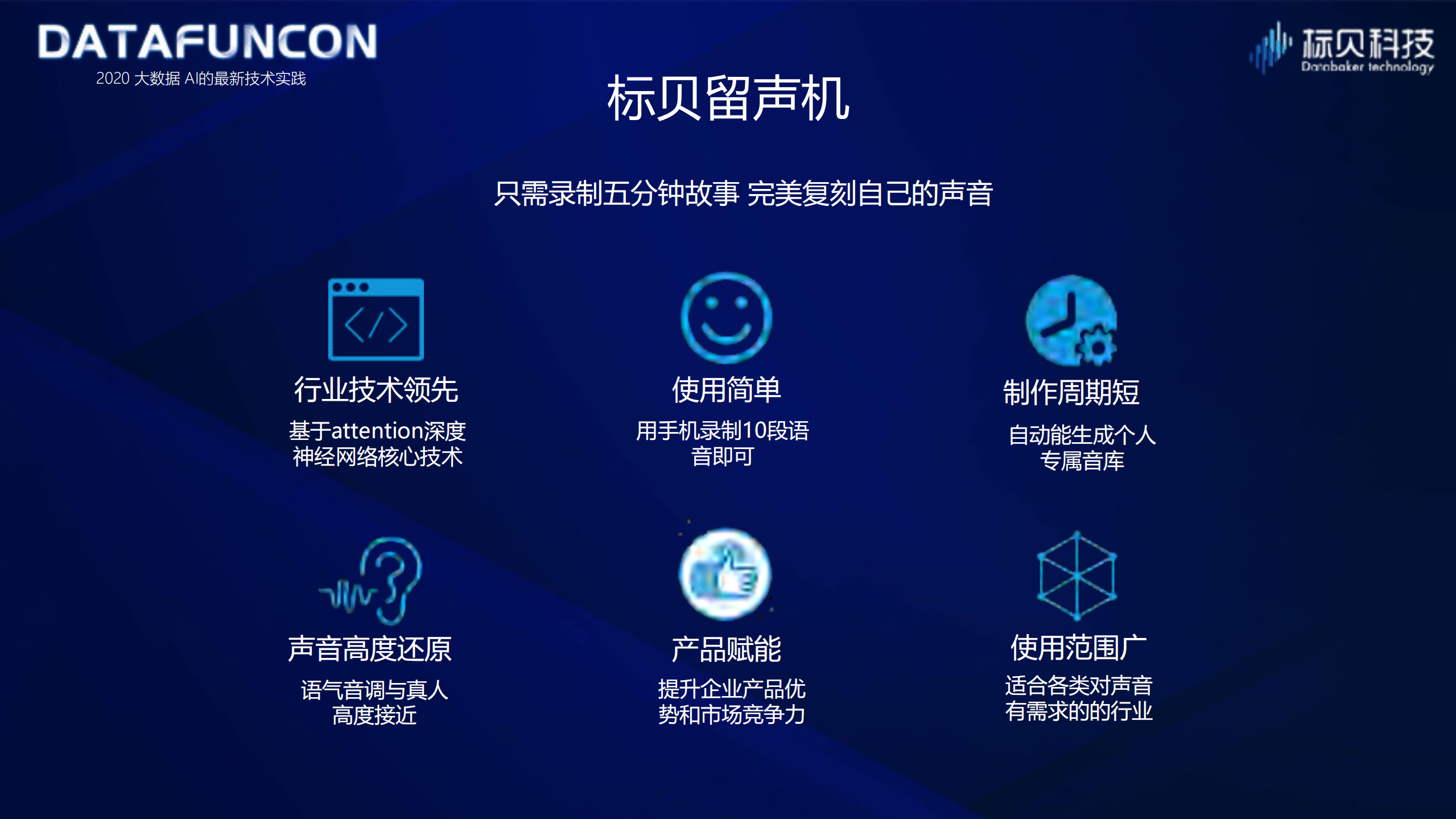 DATAFUNCON
2020 大数据 AI的最新技术实践

标贝科技
Databaker technology

标贝留声机

只需录制五分钟故事 完美复刻自己的声音

行业技术领先
基于attention深度神经网络核心技术

使用简单
用手机录制10段语音即可

制作周期短
自动能生成个人专属音库

声音高度还原
语气音调与真人高度接近

产品赋能
提升企业产品优势和市场竞争力

使用范围广
适合各类对声音有需求的的行业